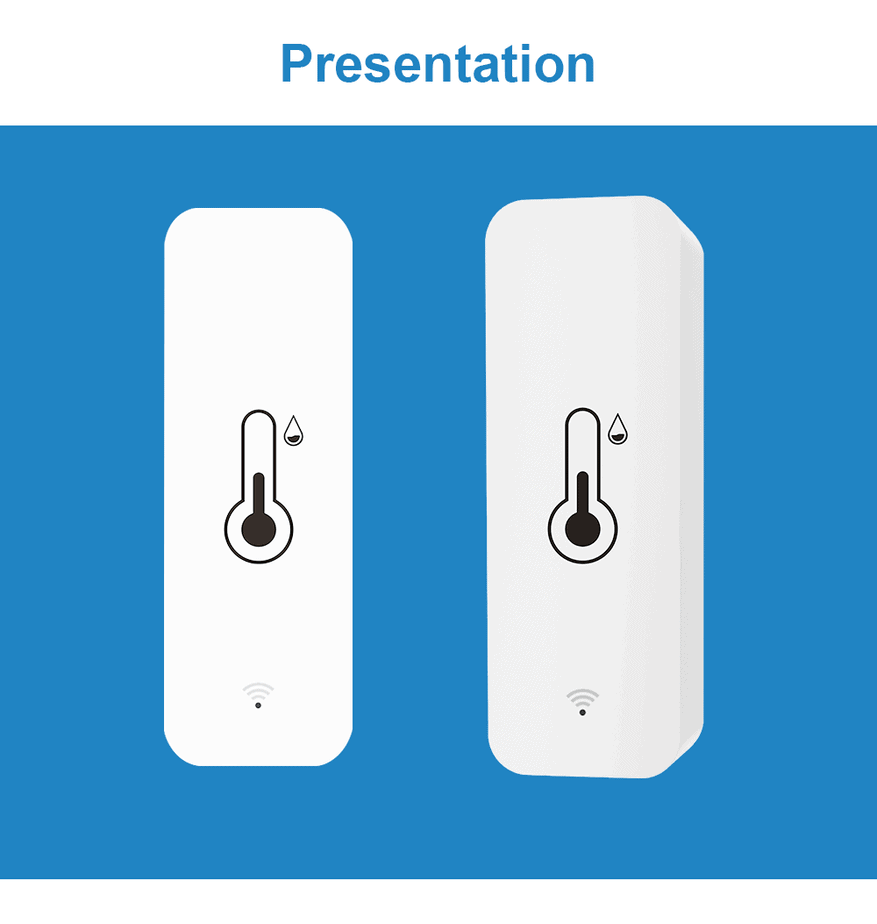 Presentation